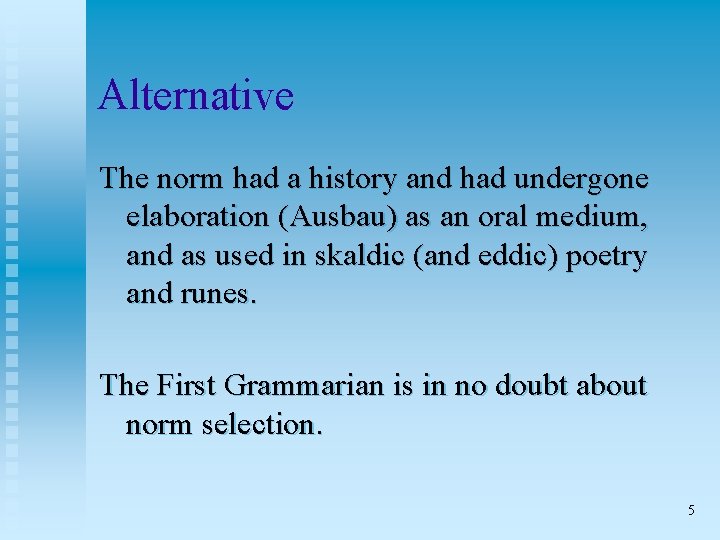 Alternative

The norm had a history and had undergone elaboration (Ausbau) as an oral medium, and as used in skaldic (and eddic) poetry and runes.

The First Grammarian is in no doubt about norm selection.

5